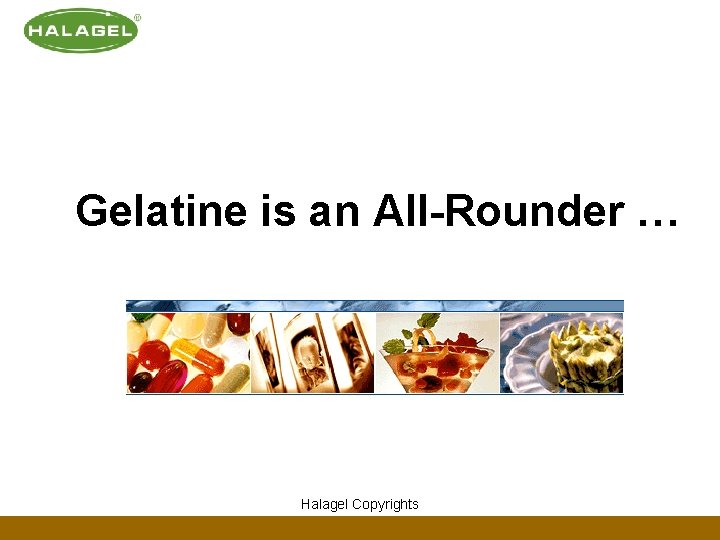 HALAGEL®

Gelatine is an All-Rounder …

Halagel Copyrights